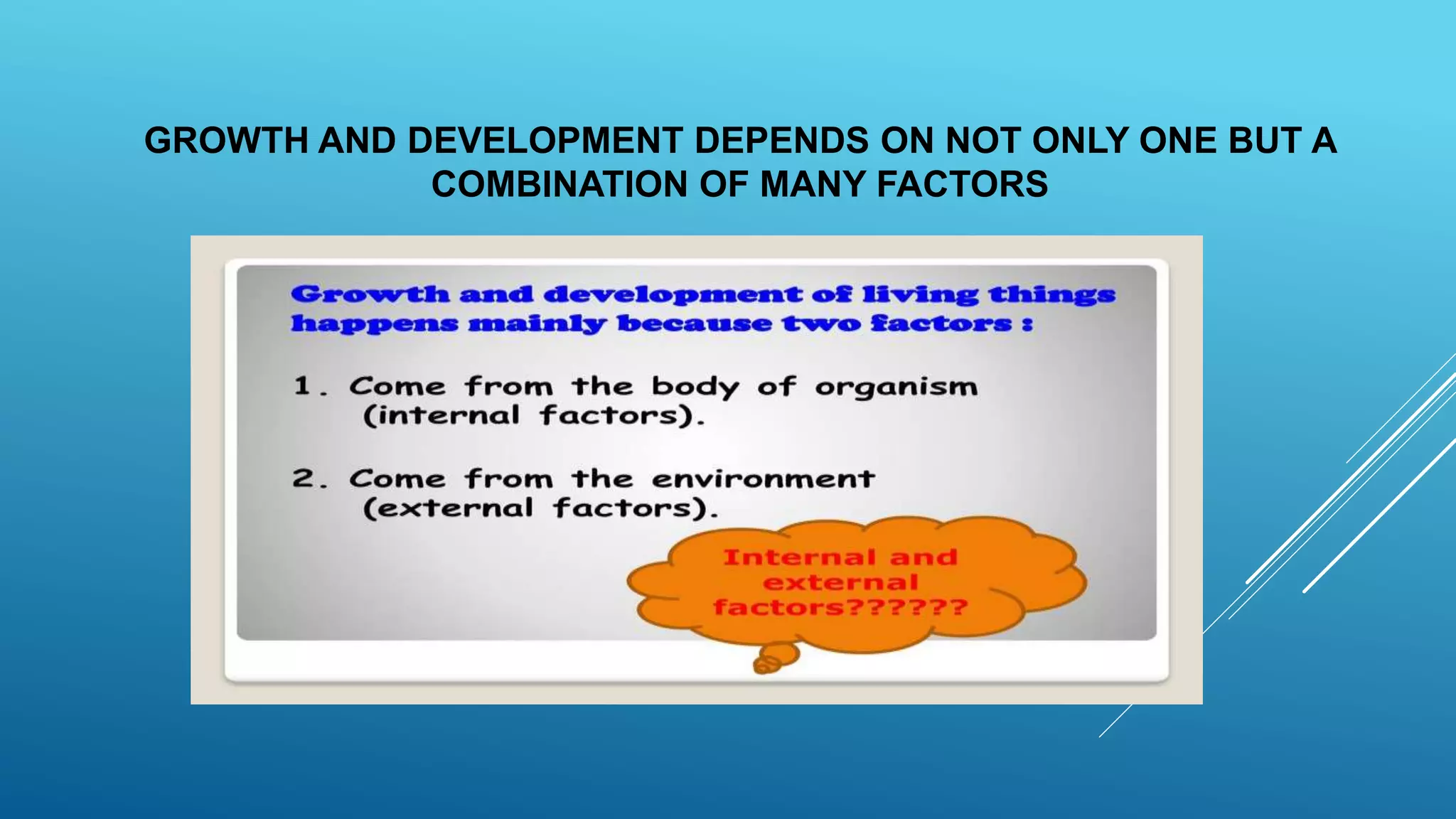 GROWTH AND DEVELOPMENT DEPENDS ON NOT ONLY ONE BUT A COMBINATION OF MANY FACTORS

Growth and development of living things happens mainly because two factors :

1. Come from the body of organism (internal factors).

2. Come from the environment (external factors).

Internal and external factors??????